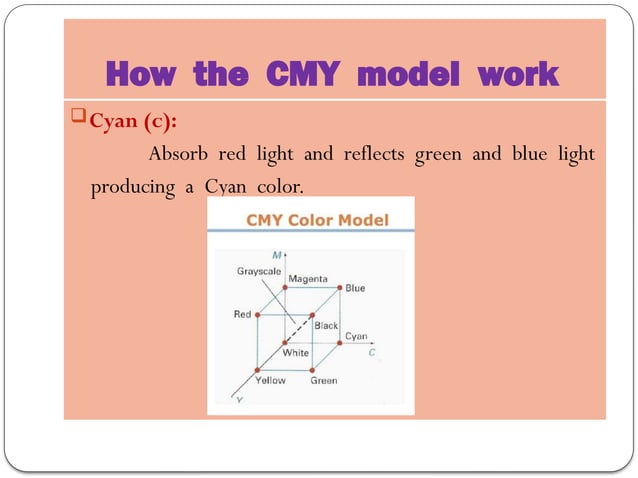 How the CMY model work

Cyan (c):

Absorb red light and reflects green and blue light producing a Cyan color.

CMY Color Model

M

Grayscale

Magenta

Blue

Red

Black

Cyan

White

C

Yellow

Green

Y